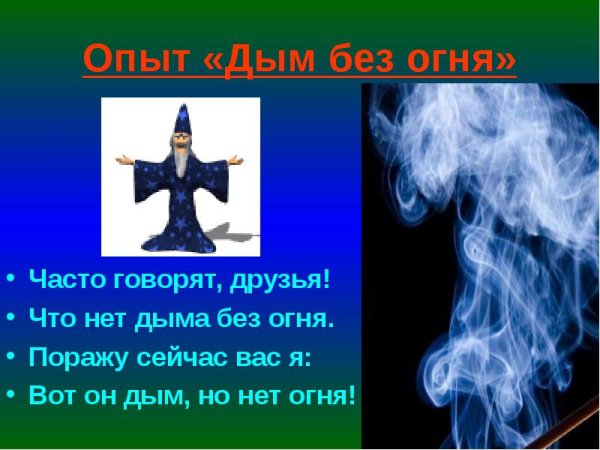 Опыт «Дым без огня»

• Часто говорят, друзья!
• Что нет дыма без огня.
• Поражу сейчас вас я:
• Вот он дым, но нет огня!